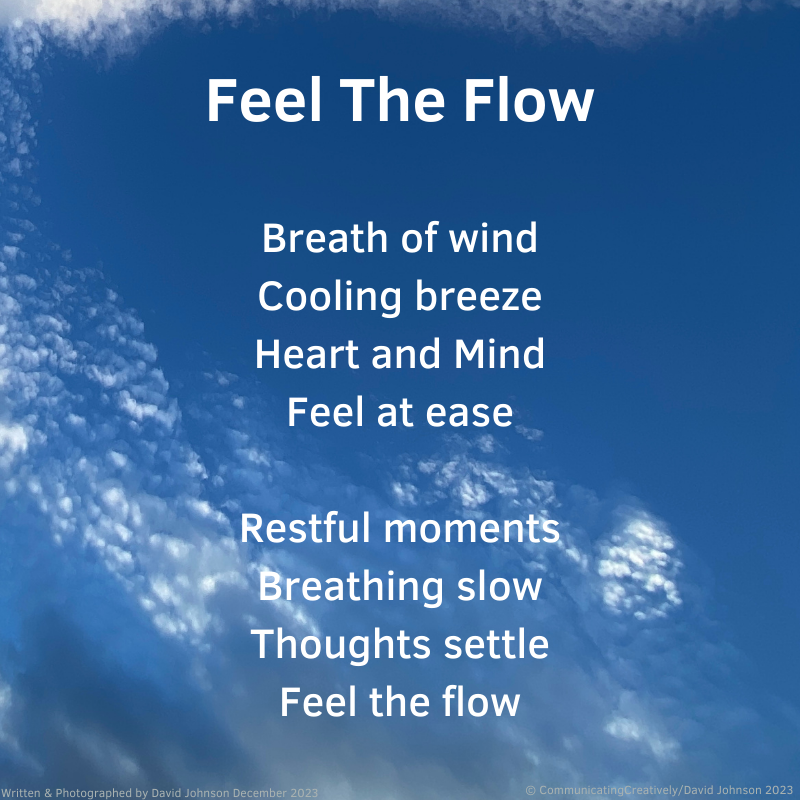 Feel The Flow

Breath of wind
Cooling breeze
Heart and Mind
Feel at ease

Restful moments
Breathing slow
Thoughts settle
Feel the flow

Written & Photographed by David Johnson December 2023

© CommunicatingCreatively/David Johnson 2023